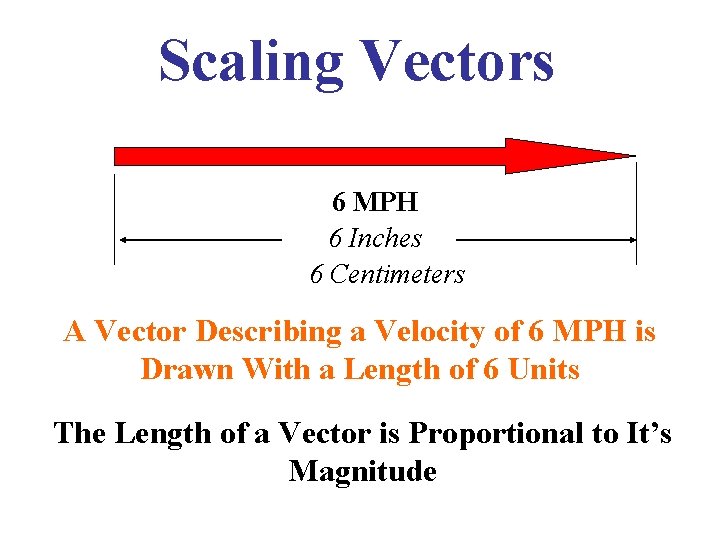 Scaling Vectors

6 MPH
6 Inches
6 Centimeters

A Vector Describing a Velocity of 6 MPH is Drawn With a Length of 6 Units

The Length of a Vector is Proportional to It's Magnitude